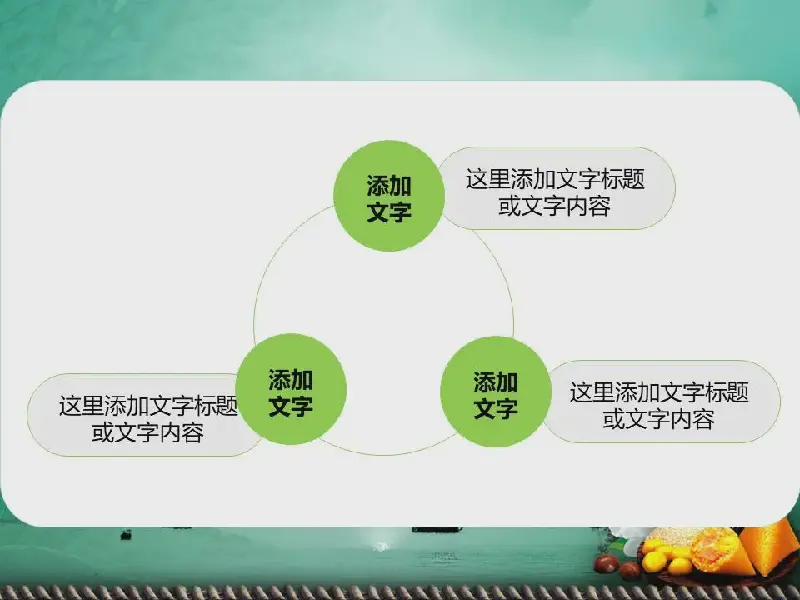 添加文字

这里添加文字标题或文字内容

添加文字

这里添加文字标题或文字内容

添加文字

这里添加文字标题或文字内容